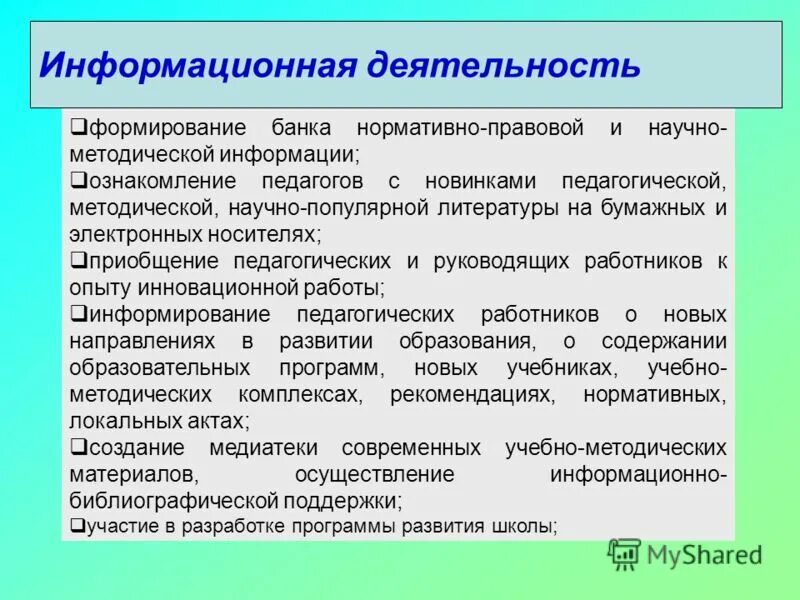 Информационная деятельность

❑формирование банка нормативно-правовой и научно-методической информации;
❑ознакомление педагогов с новинками педагогической, методической, научно-популярной литературы на бумажных и электронных носителях;
❑приобщение педагогических и руководящих работников к опыту инновационной работы;
❑информирование педагогических работников о новых направлениях в развитии образования, о содержании образовательных программ, новых учебниках, учебно-методических комплексах, рекомендациях, нормативных, локальных актах;
❑создание медиатеки современных учебно-методических материалов, осуществление информационно-библиографической поддержки;
❑участие в разработке программы развития школы;

MyShared